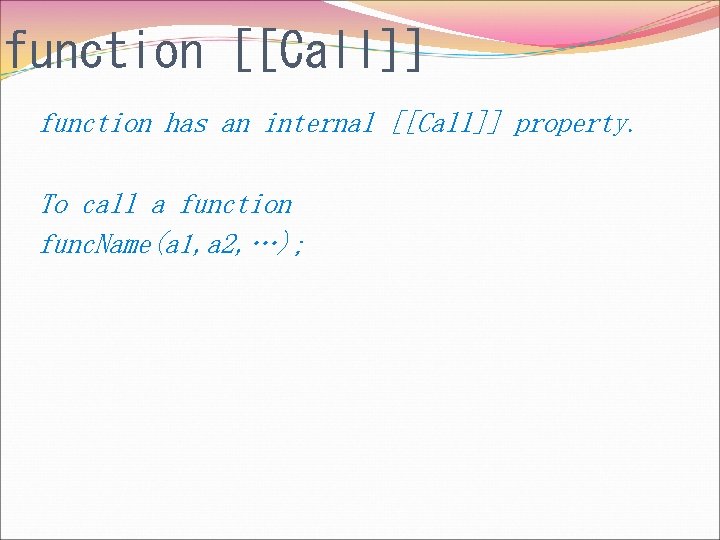 function [[Call]]

function has an internal [[Call]] property.

To call a function
funcName(a1,a2,…);